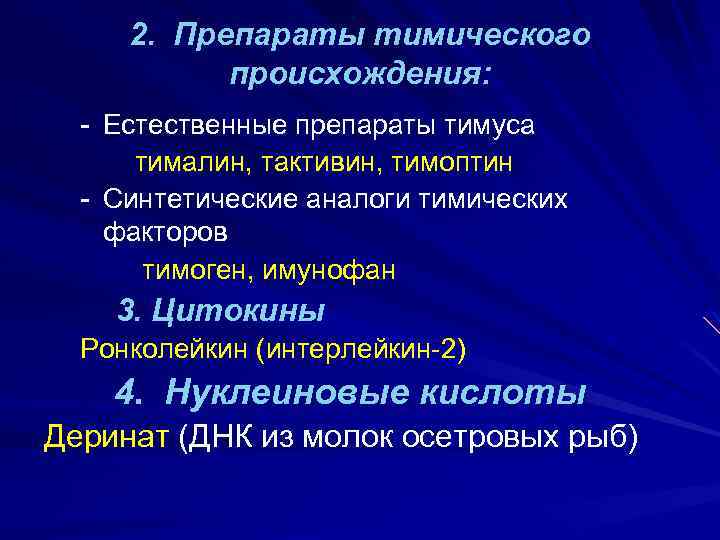 2. Препараты тимического происхождения:

- Естественные препараты тимуса

тималин, тактивин, тимоптин

- Синтетические аналоги тимических факторов

тимоген, имунофан

3. Цитокины

Ронколейкин (интерлейкин-2)

4. Нуклеиновые кислоты

Деринат (ДНК из молок осетровых рыб)